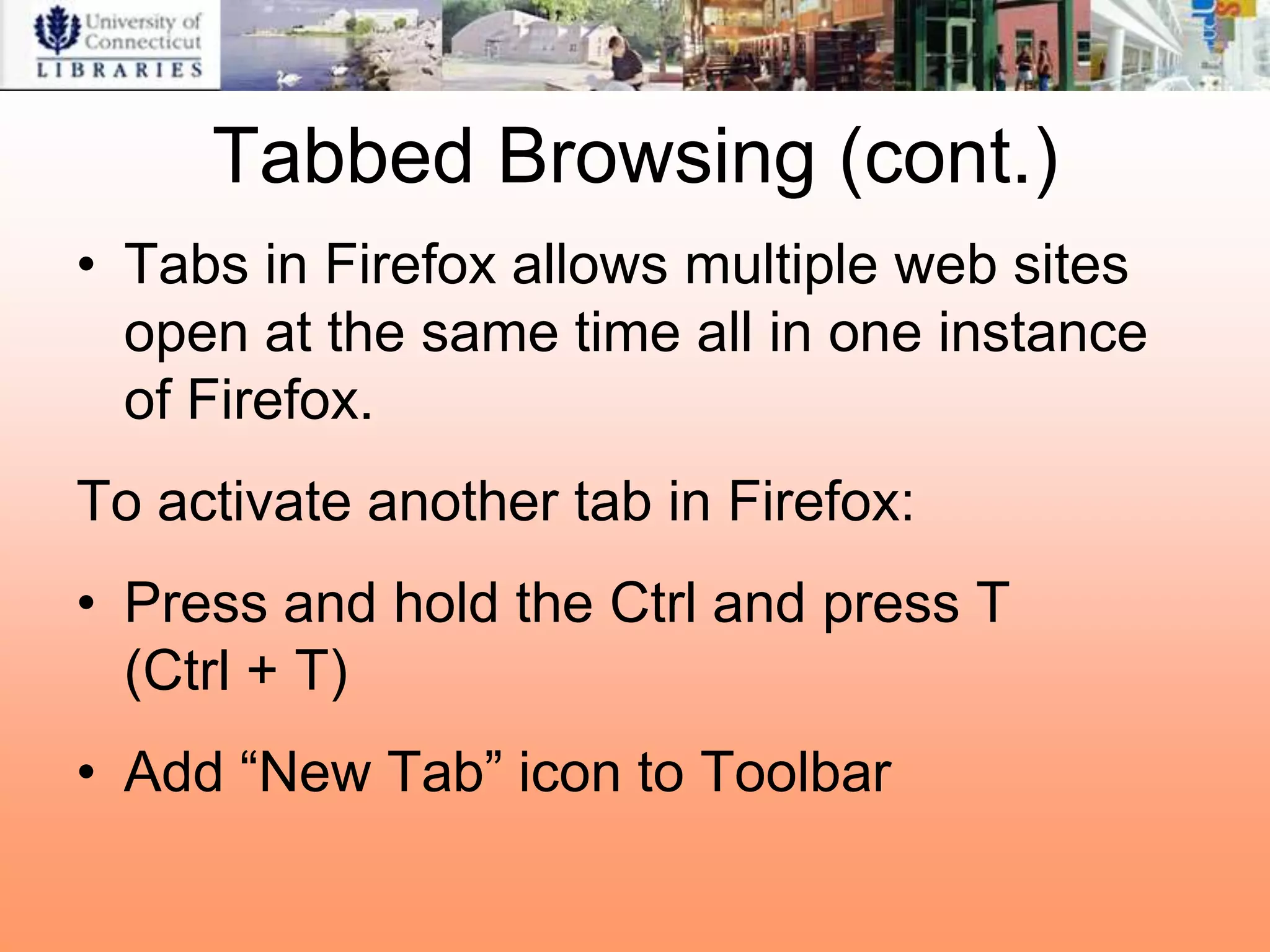 University of Connecticut
LIBRARIES

Tabbed Browsing (cont.)

• Tabs in Firefox allows multiple web sites open at the same time all in one instance of Firefox.

To activate another tab in Firefox:

• Press and hold the Ctrl and press T (Ctrl + T)

• Add “New Tab” icon to Toolbar